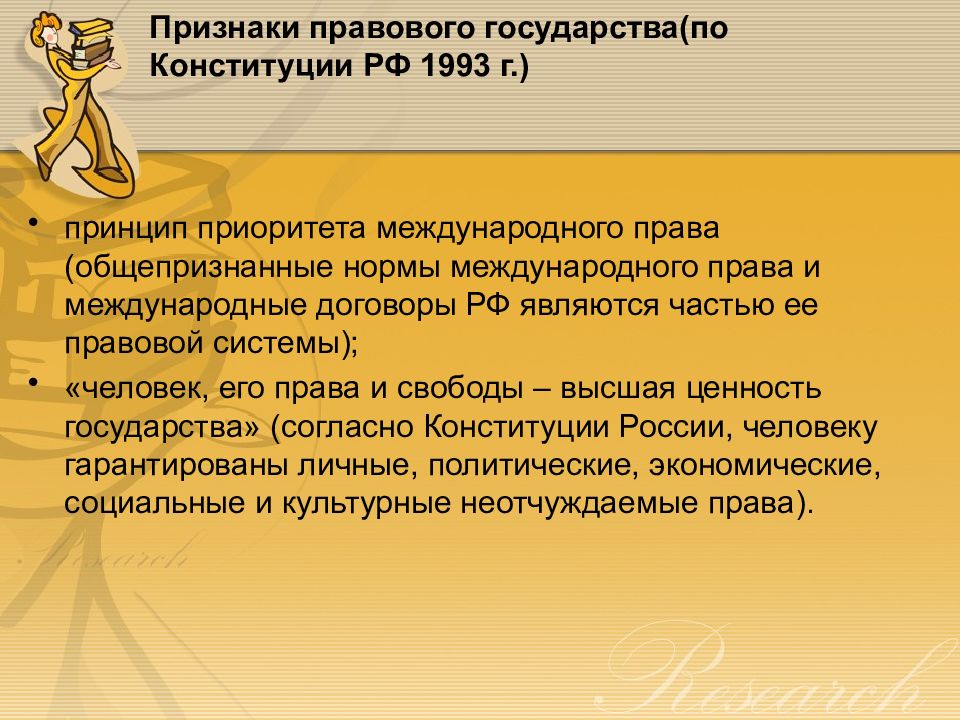 Признаки правового государства(по Конституции РФ 1993 г.)

• принцип приоритета международного права (общепризнанные нормы международного права и международные договоры РФ являются частью ее правовой системы);

• «человек, его права и свободы – высшая ценность государства» (согласно Конституции России, человеку гарантированы личные, политические, экономические, социальные и культурные неотчуждаемые права).

Research

Research